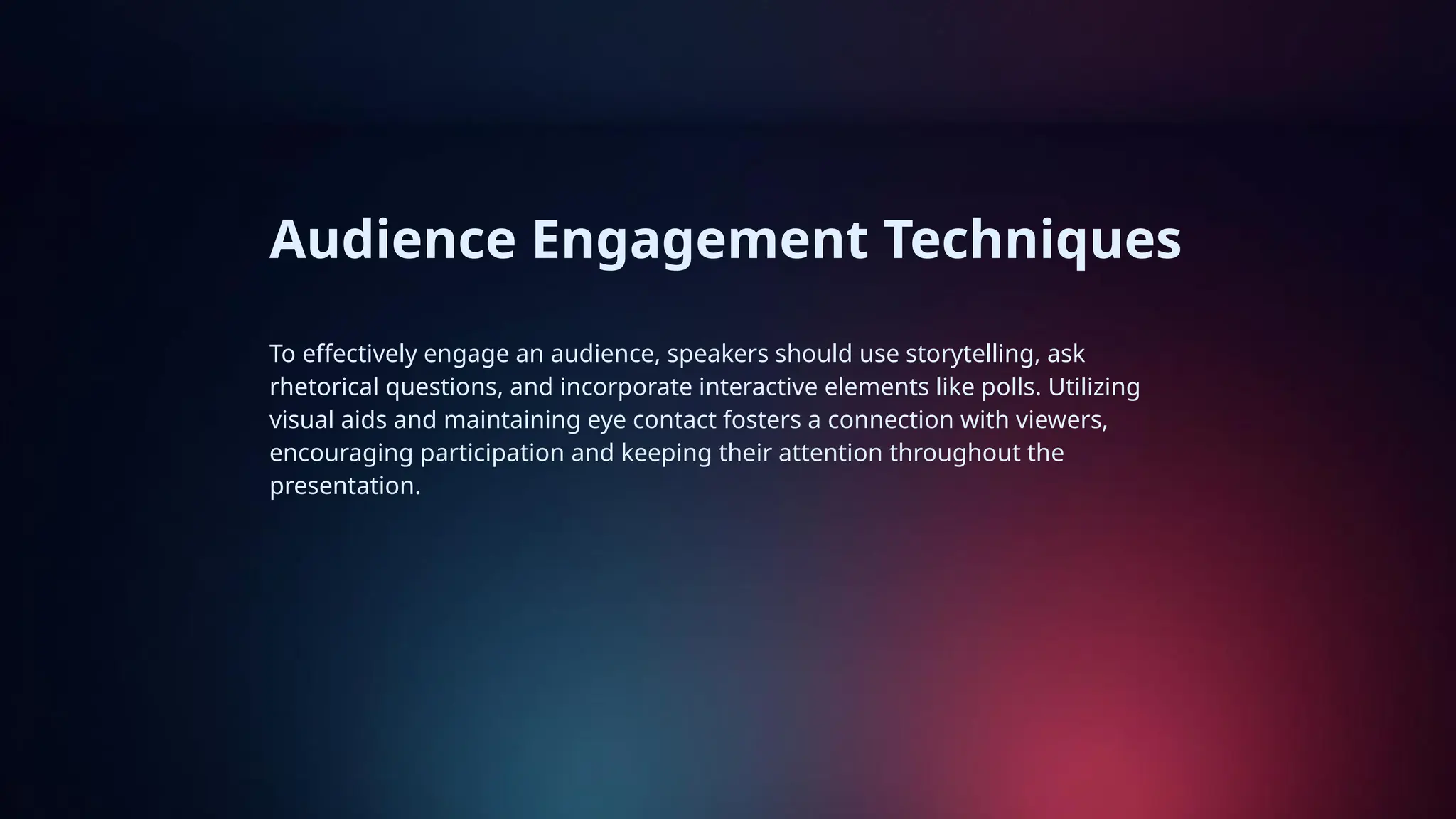 Audience Engagement Techniques

To effectively engage an audience, speakers should use storytelling, ask rhetorical questions, and incorporate interactive elements like polls. Utilizing visual aids and maintaining eye contact fosters a connection with viewers, encouraging participation and keeping their attention throughout the presentation.